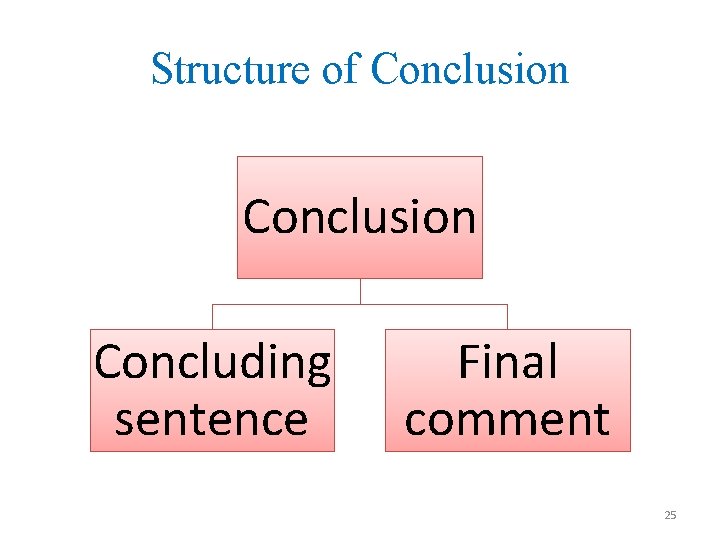 Structure of Conclusion

Conclusion

Concluding sentence

Final comment

25